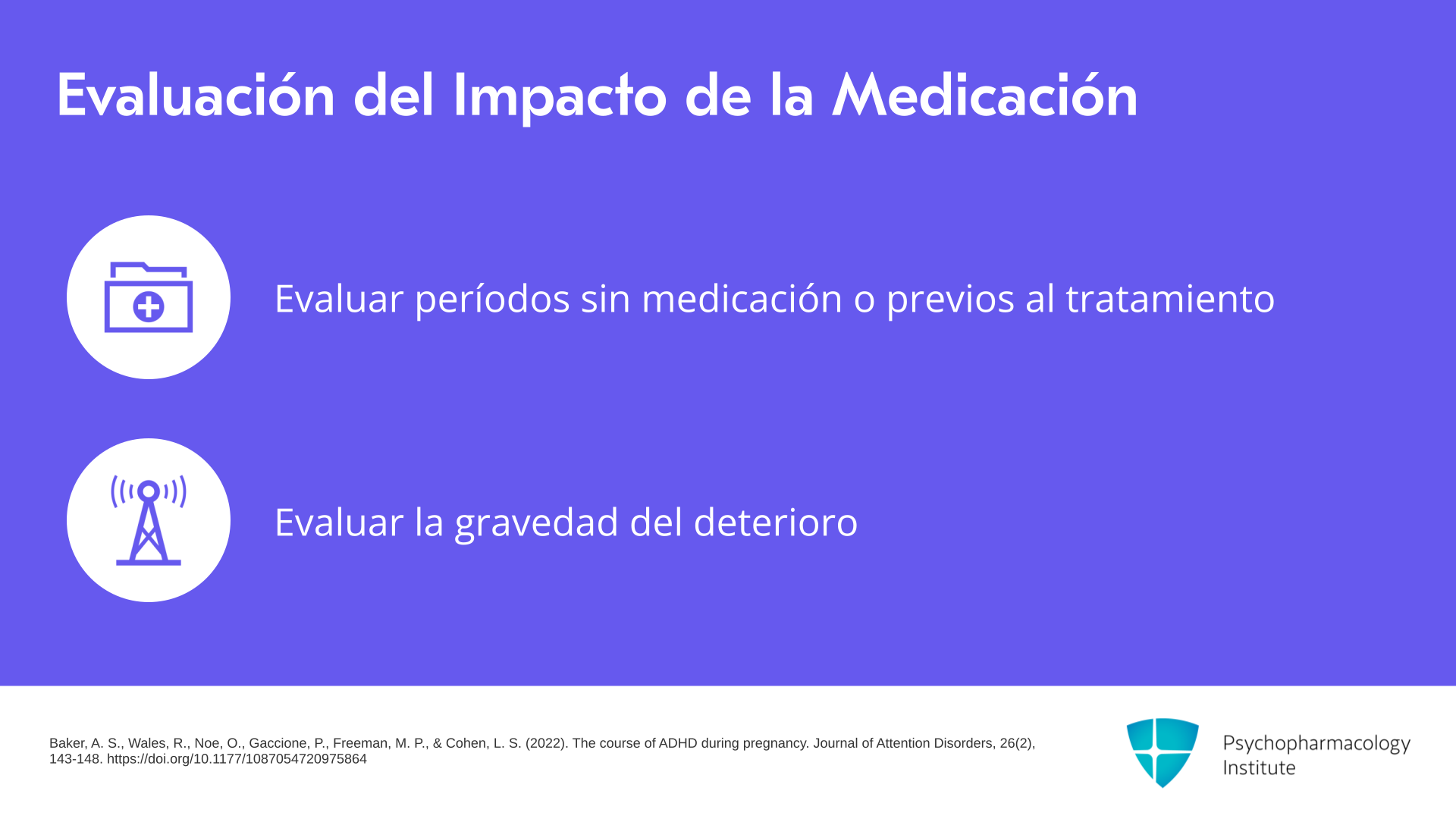 Evaluación del Impacto de la Medicación

Evaluar períodos sin medicación o previos al tratamiento

Evaluar la gravedad del deterioro

Baker, A. S., Wales, R., Noe, O., Gaccione, P., Freeman, M. P., & Cohen, L. S. (2022). The course of ADHD during pregnancy. Journal of Attention Disorders, 26(2), 143-148. https://doi.org/10.1177/1087054720975864

Psychopharmacology Institute